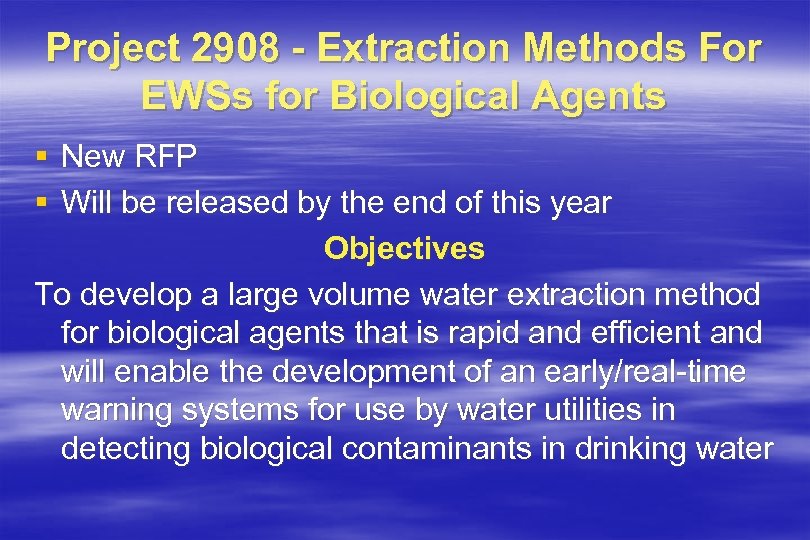 Project 2908 - Extraction Methods For EWSs for Biological Agents

▪ New RFP
▪ Will be released by the end of this year

Objectives

To develop a large volume water extraction method for biological agents that is rapid and efficient and will enable the development of an early/real-time warning systems for use by water utilities in detecting biological contaminants in drinking water